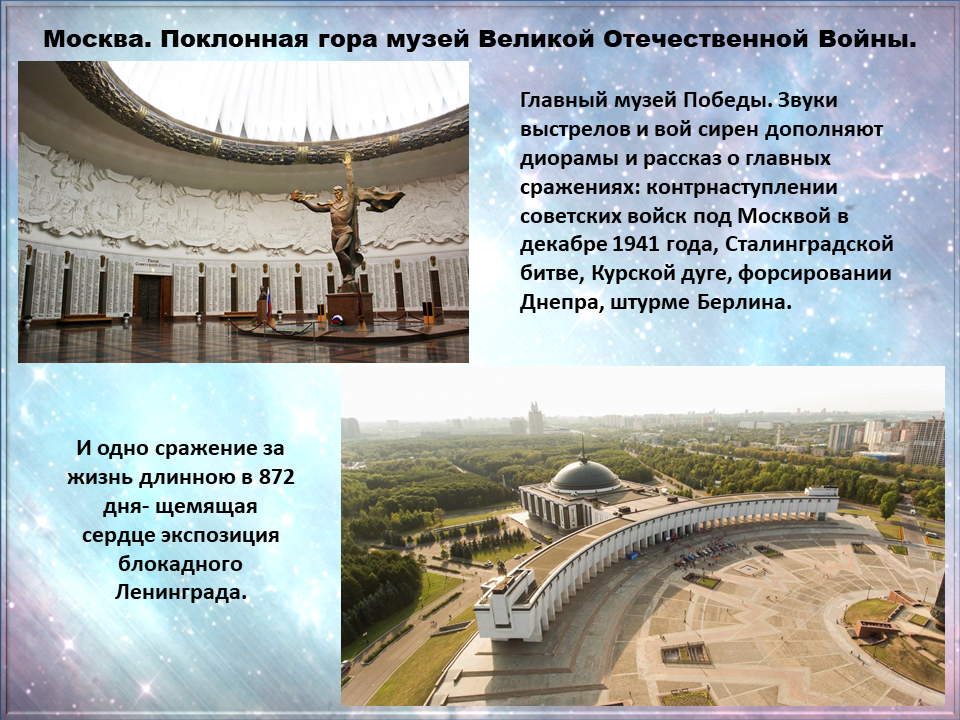 Москва. Поклонная гора музей Великой Отечественной Войны.

Главный музей Победы. Звуки выстрелов и вой сирен дополняют диорамы и рассказ о главных сражениях: контрнаступлении советских войск под Москвой в декабре 1941 года, Сталинградской битве, Курской дуге, форсировании Днепра, штурме Берлина.

И одно сражение за жизнь длинною в 872 дня- щемящая сердце экспозиция блокадного Ленинграда.